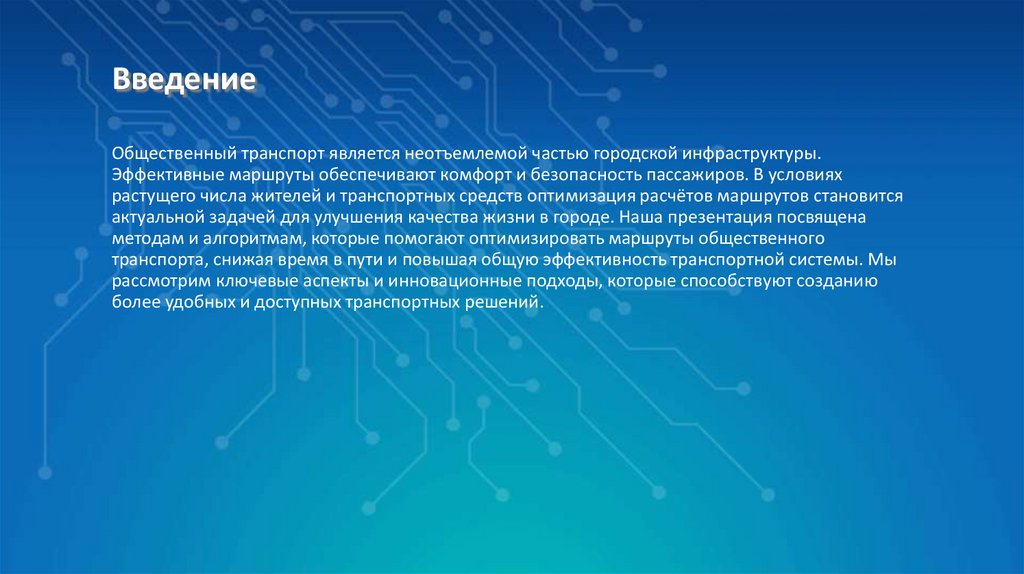 Введение

Общественный транспорт является неотъемлемой частью городской инфраструктуры. Эффективные маршруты обеспечивают комфорт и безопасность пассажиров. В условиях растущего числа жителей и транспортных средств оптимизация расчётов маршрутов становится актуальной задачей для улучшения качества жизни в городе. Наша презентация посвящена методам и алгоритмам, которые помогают оптимизировать маршруты общественного транспорта, снижая время в пути и повышая общую эффективность транспортной системы. Мы рассмотрим ключевые аспекты и инновационные подходы, которые способствуют созданию более удобных и доступных транспортных решений.